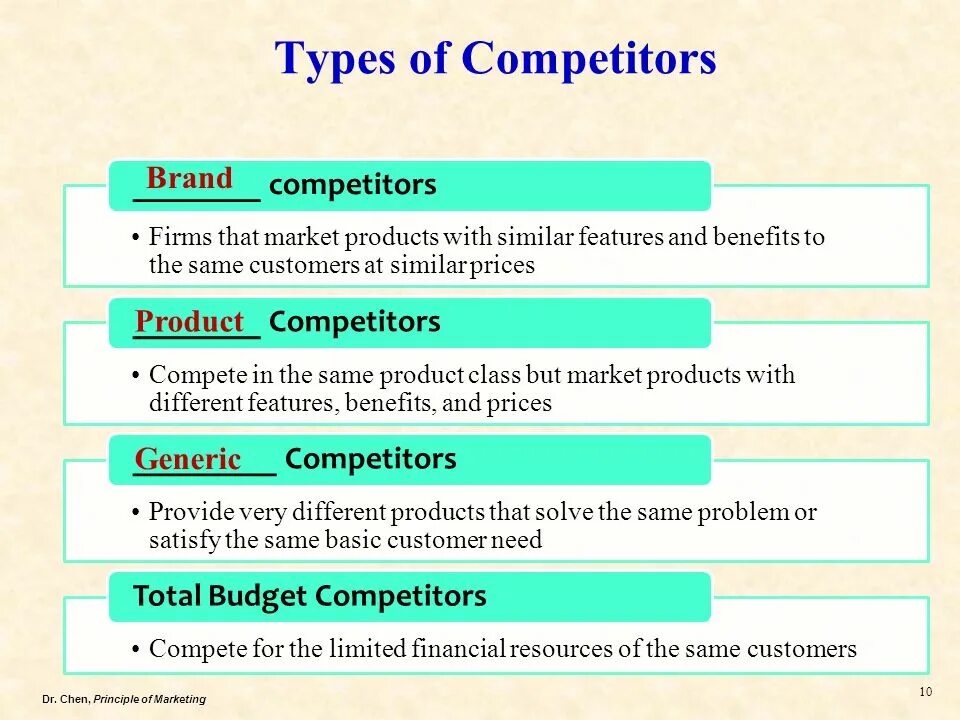 Types of Competitors

Brand competitors

• Firms that market products with similar features and benefits to the same customers at similar prices

Product Competitors

• Compete in the same product class but market products with different features, benefits, and prices

Generic Competitors

• Provide very different products that solve the same problem or satisfy the same basic customer need

Total Budget Competitors

• Compete for the limited financial resources of the same customers

Dr. Chen, Principle of Marketing

10